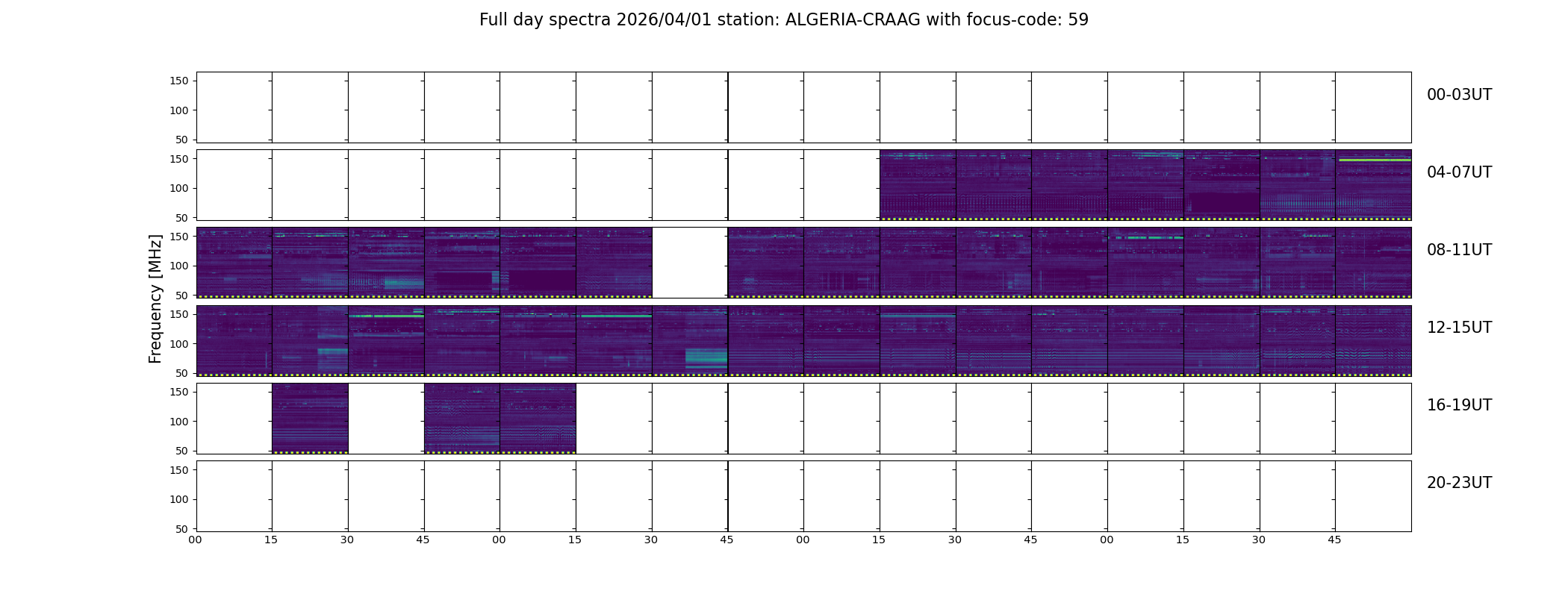 Full day spectra 2026/04/01 station: ALGERIA-CRAAG with focus-code: 59

Frequency [MHz]

150
100
50
00-03UT

150
100
50
04-07UT

150
100
50
08-11UT

150
100
50
12-15UT

150
100
50
16-19UT

150
100
50
20-23UT

00 15 30 45 00 15 30 45 00 15 30 45 00 15 30 45